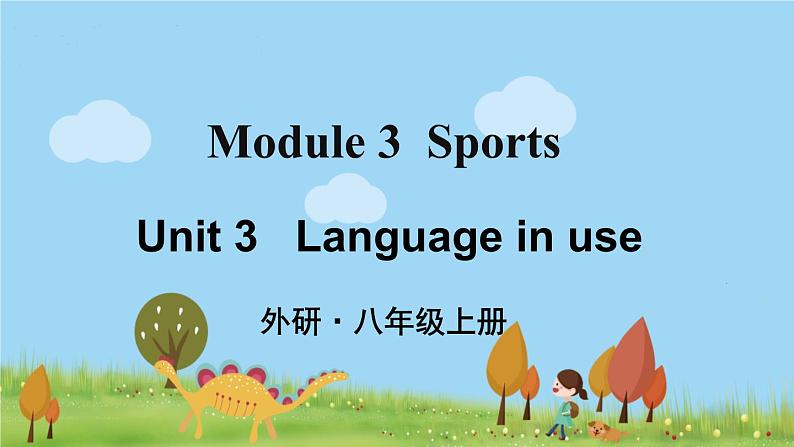 Module 3 Sports

Unit 3 Language in use

外研 · 八年级上册